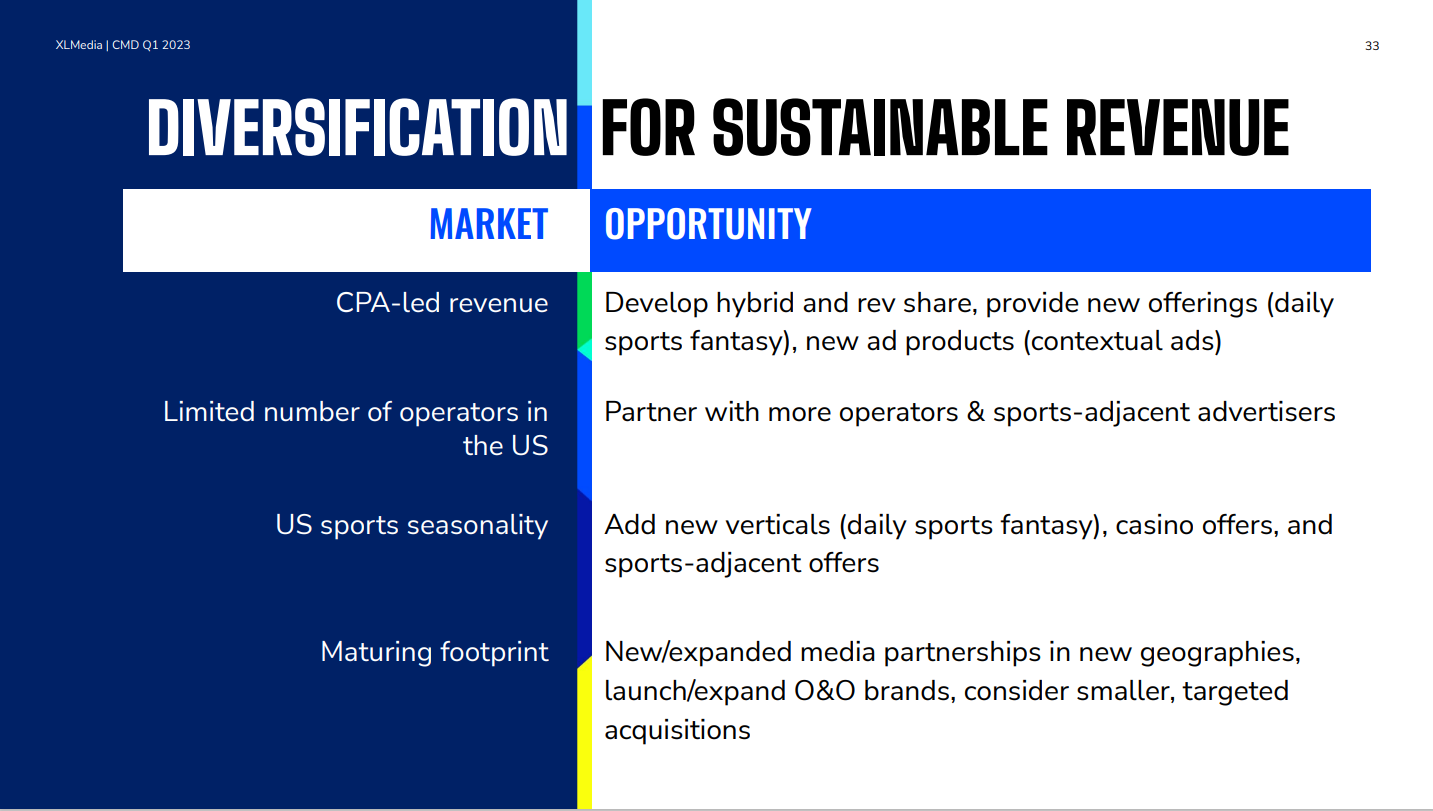 XLMedia | CMD Q1 2023

33

DIVERSIFICATION FOR SUSTAINABLE REVENUE

| MARKET | OPPORTUNITY |
|---|---|
| CPA-led revenue | Develop hybrid and rev share, provide new offerings (daily sports fantasy), new ad products (contextual ads) |
| Limited number of operators in the US | Partner with more operators & sports-adjacent advertisers |
| US sports seasonality | Add new verticals (daily sports fantasy), casino offers, and sports-adjacent offers |
| Maturing footprint | New/expanded media partnerships in new geographies, launch/expand O&O brands, consider smaller, targeted acquisitions |